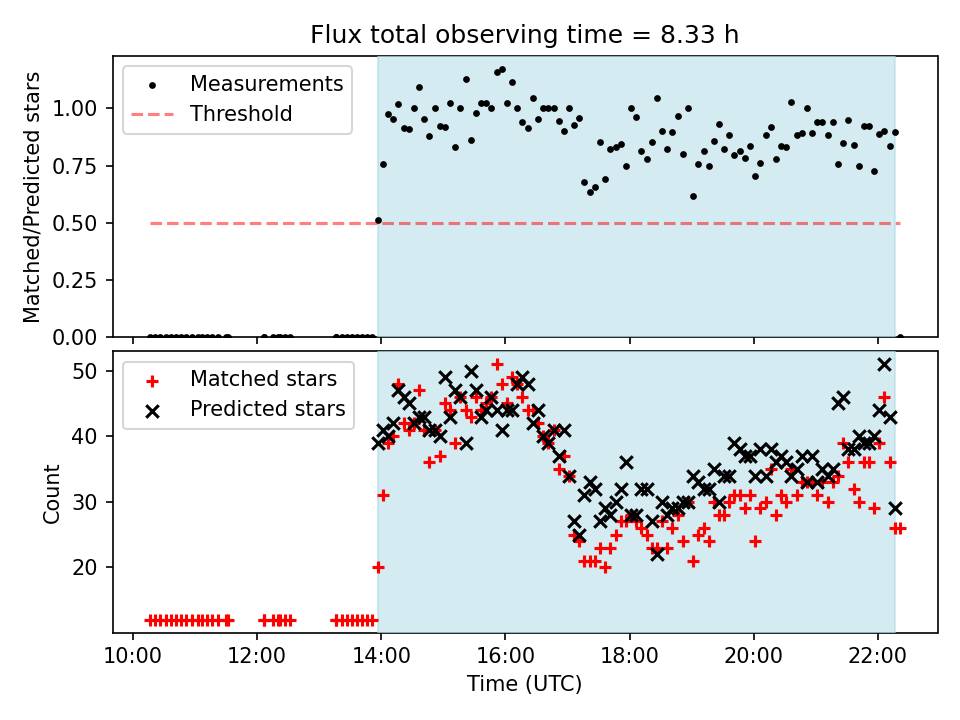 Flux total observing time = 8.33 h

Measurements
Threshold

Matched/Predicted stars

1.00
0.75
0.50
0.25
0.00

Matched stars
Predicted stars

Count

50
40
30
20

10:00
12:00
14:00
16:00
18:00
20:00
22:00

Time (UTC)